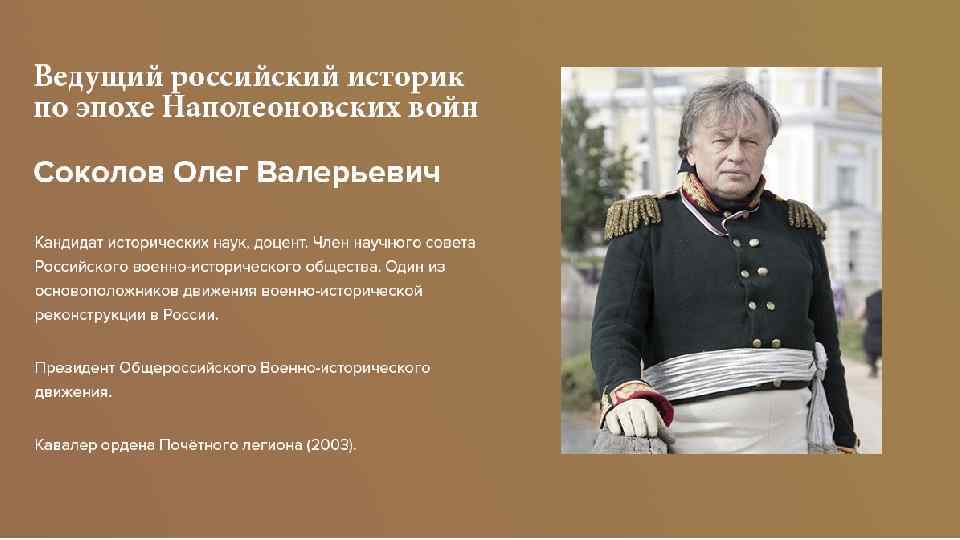 Ведущий российский историк по эпохе Наполеоновских войн

Соколов Олег Валерьевич

Кандидат исторических наук, доцент. Член научного совета Российского военно-исторического общества. Один из основоположников движения военно-исторической реконструкции в России.

Президент Общероссийского Военно-исторического движения.

Кавалер ордена Почётного легиона (2003).